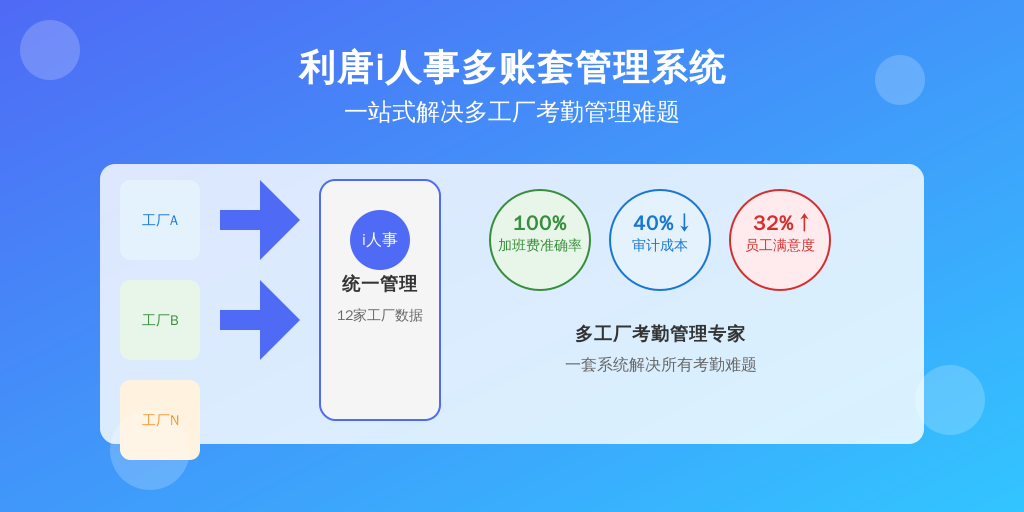 利唐i人事多账套管理系统

一站式解决多工厂考勤管理难题

工厂A

工厂B

工厂N

i人事

统一管理

12家工厂数据

100%
加班费准确率

40%↓
审计成本

32%↑
员工满意度

多工厂考勤管理专家

一套系统解决所有考勤难题